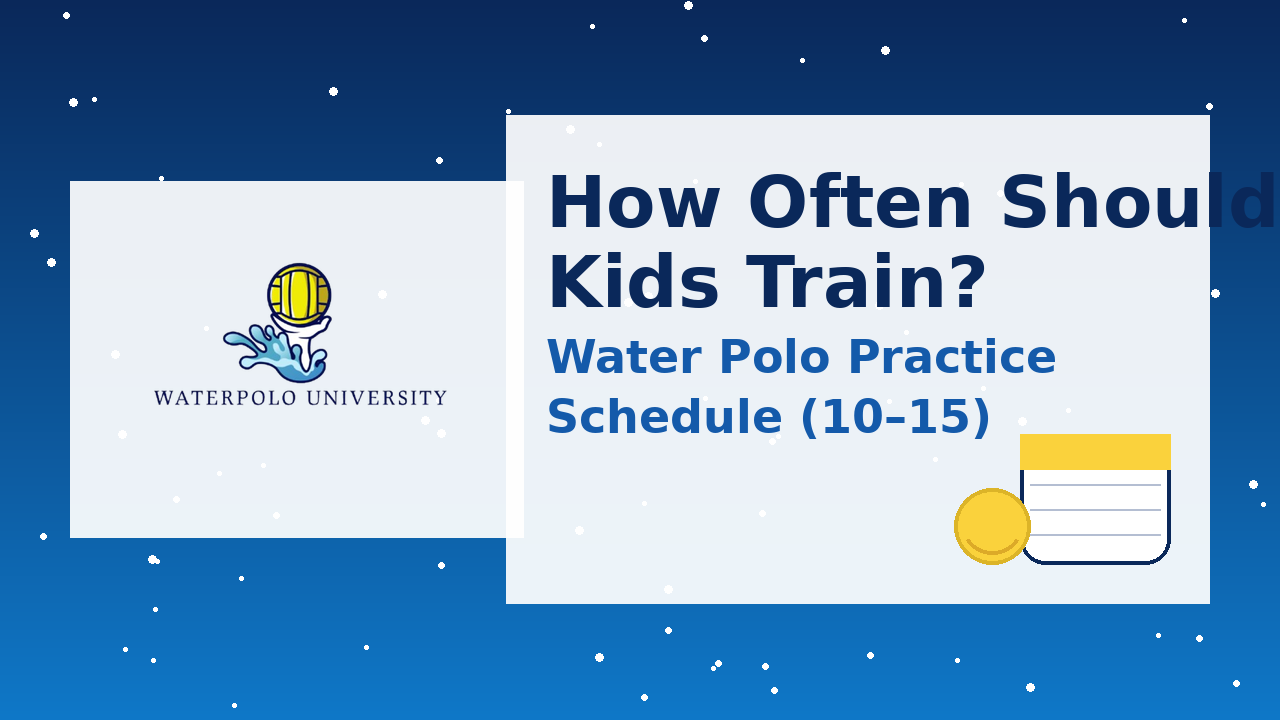 WATERPOLO UNIVERSITY

How Often Should Kids Train?

Water Polo Practice Schedule (10–15)